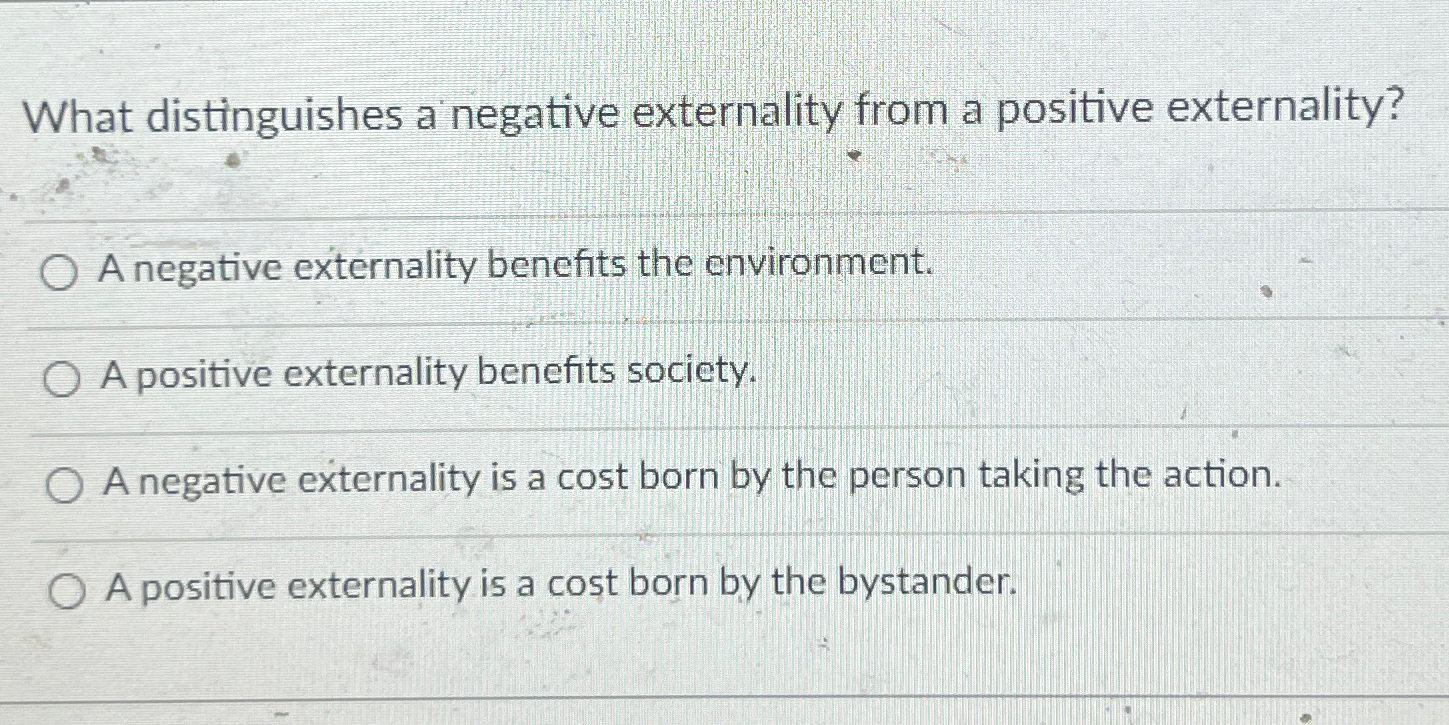 What distinguishes a negative externality from a positive externality?

A negative externality benefits the environment.

A positive externality benefits society.

A negative externality is a cost born by the person taking the action.

A positive externality is a cost born by the bystander.